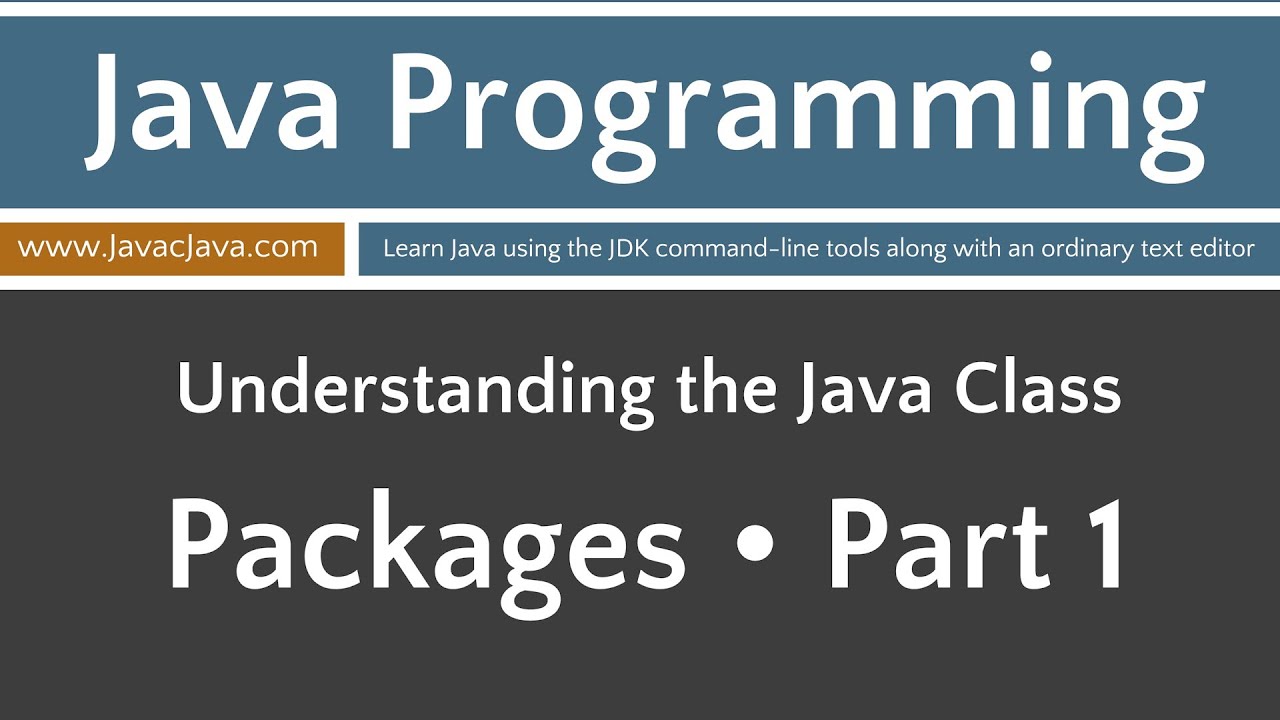 Java Programming

www.JavacJava.com

Learn Java using the JDK command-line tools along with an ordinary text editor

Understanding the Java Class

Packages • Part 1